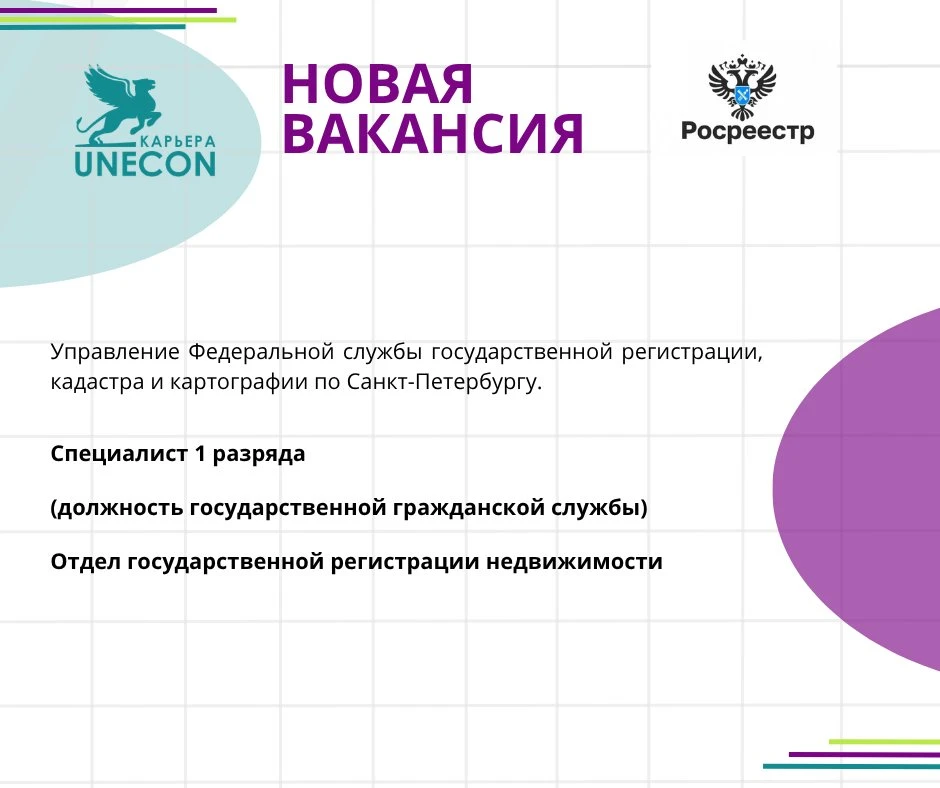 КАРЬЕРА
UNECON

НОВАЯ ВАКАНСИЯ

Росреестр

Управление Федеральной службы государственной регистрации, кадастра и картографии по Санкт-Петербургу.

Специалист 1 разряда

(должность государственной гражданской службы)

Отдел государственной регистрации недвижимости